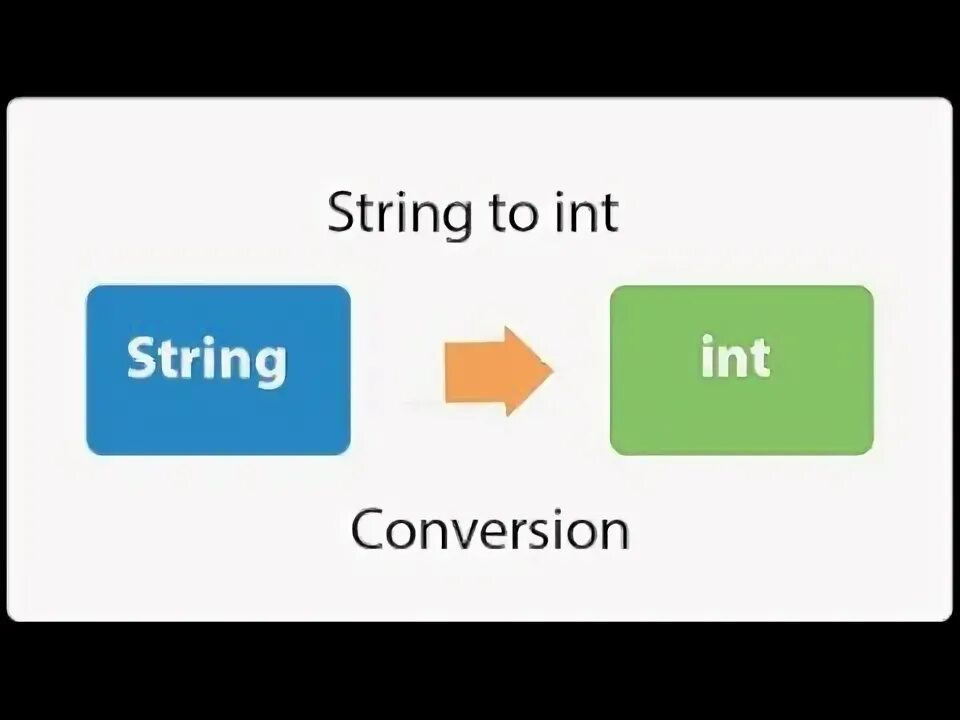 String to int

String

int

Conversion